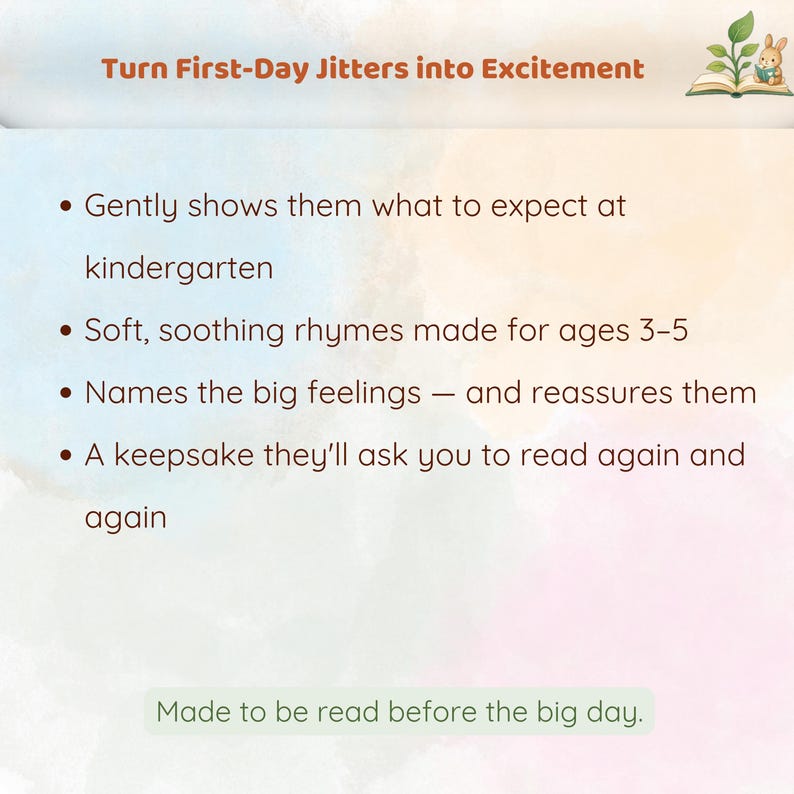 Turn First-Day Jitters into Excitement

• Gently shows them what to expect at kindergarten
• Soft, soothing rhymes made for ages 3–5
• Names the big feelings — and reassures them
• A keepsake they'll ask you to read again and again

Made to be read before the big day.